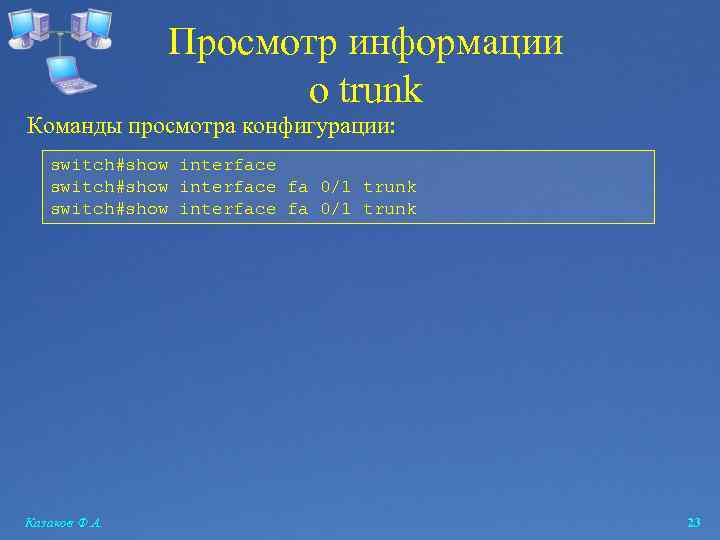 Просмотр информации о trunk

Команды просмотра конфигурации:

switch#show interface
switch#show interface fa 0/1 trunk
switch#show interface fa 0/1 trunk

Казаков Ф.А.

23